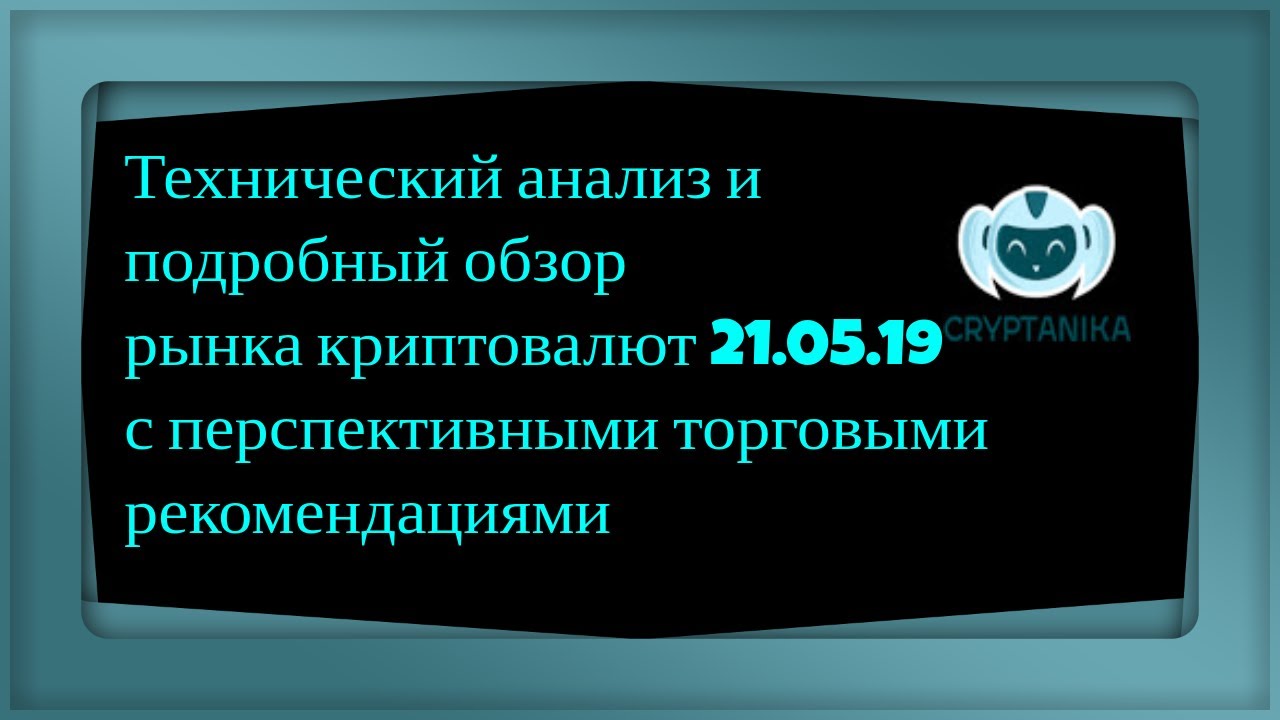 Технический анализ и подробный обзор рынка криптовалют 21.05.19 с перспективными торговыми рекомендациями

CRYPTANIKA